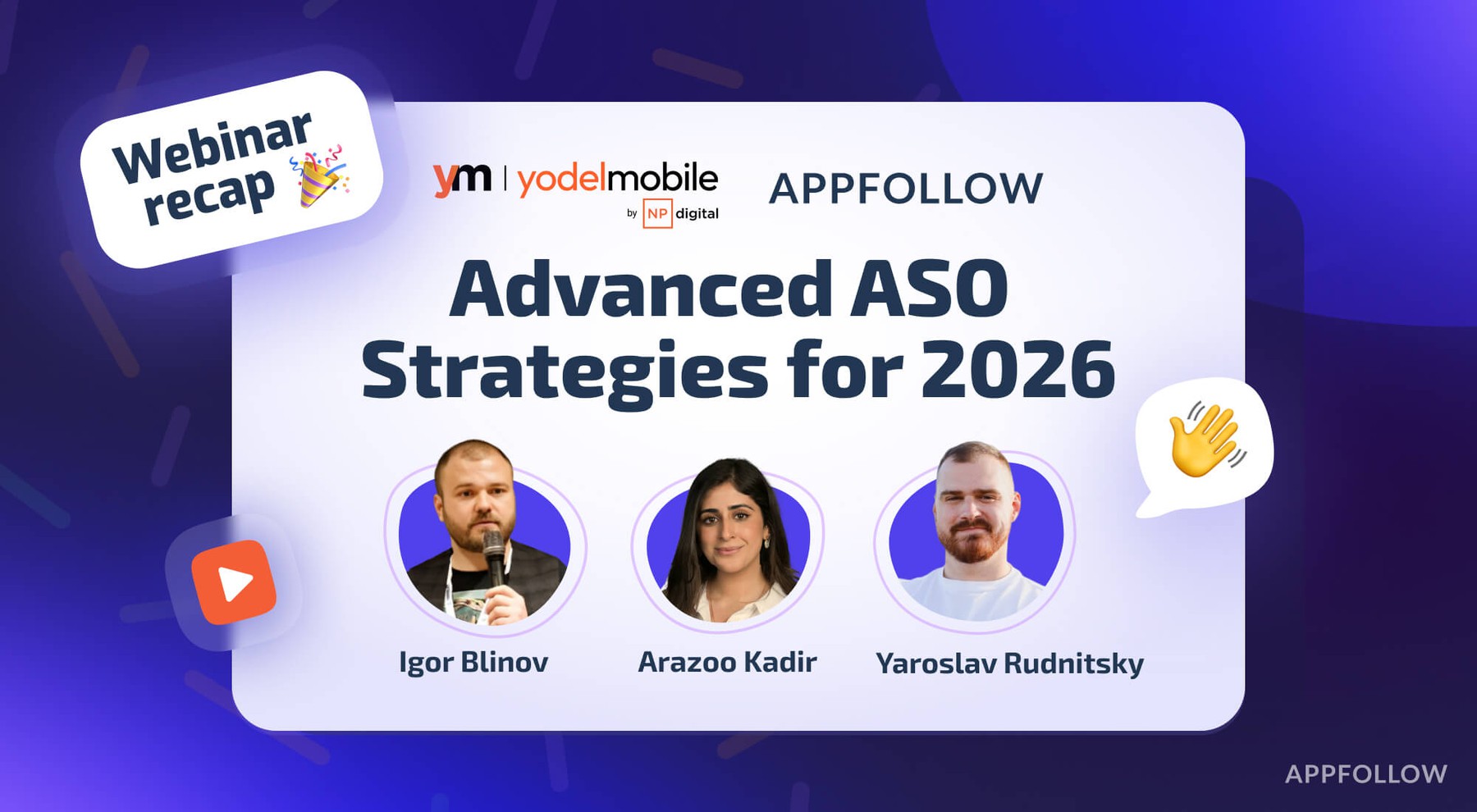 Webinar recap

ym | yodelmobile by NP digital

APPFOLLOW

Advanced ASO Strategies for 2026

Igor Blinov

Arazoo Kadir

Yaroslav Rudnitsky

APPFOLLOW